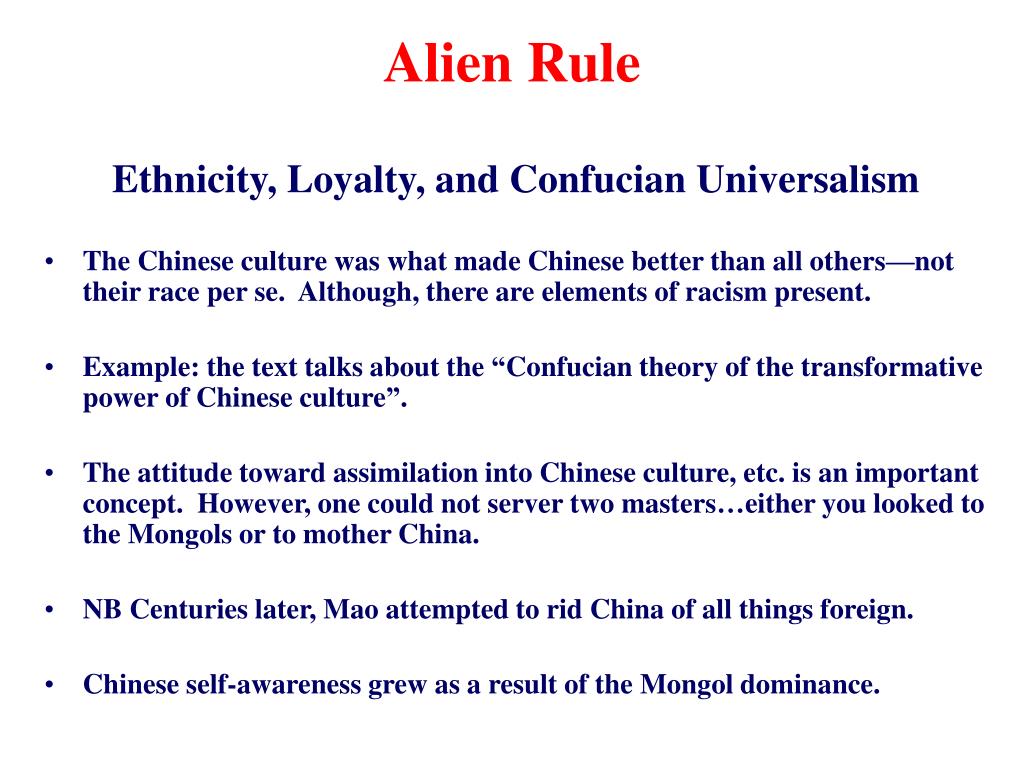 Alien Rule

Ethnicity, Loyalty, and Confucian Universalism

• The Chinese culture was what made Chinese better than all others—not their race per se. Although, there are elements of racism present.

• Example: the text talks about the “Confucian theory of the transformative power of Chinese culture”.

• The attitude toward assimilation into Chinese culture, etc. is an important concept. However, one could not server two masters…either you looked to the Mongols or to mother China.

• NB Centuries later, Mao attempted to rid China of all things foreign.

• Chinese self-awareness grew as a result of the Mongol dominance.